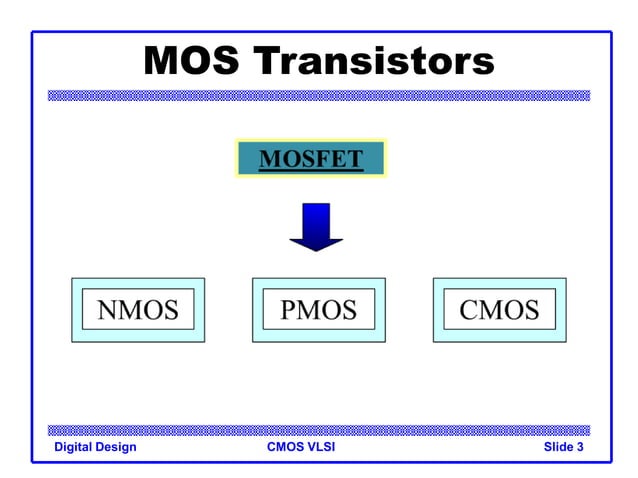 MOS Transistors

MOSFET

NMOS

PMOS

CMOS

Digital Design

CMOS VLSI

Slide 3